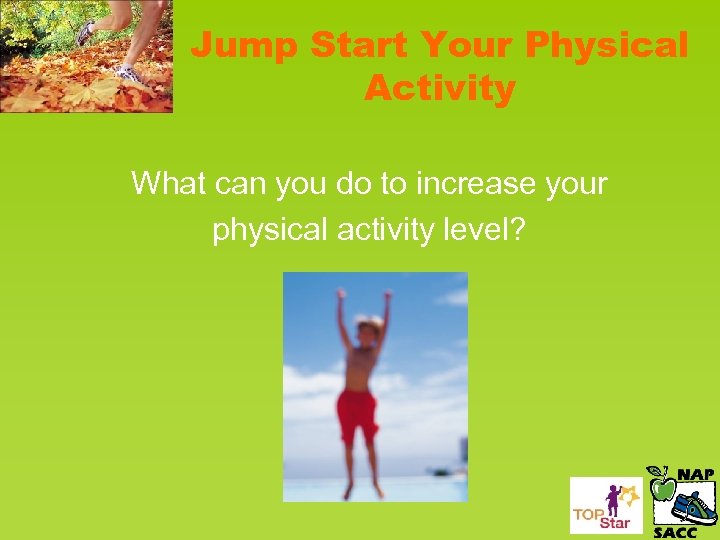 Jump Start Your Physical Activity

What can you do to increase your physical activity level?

TOP Star

NAP SACC